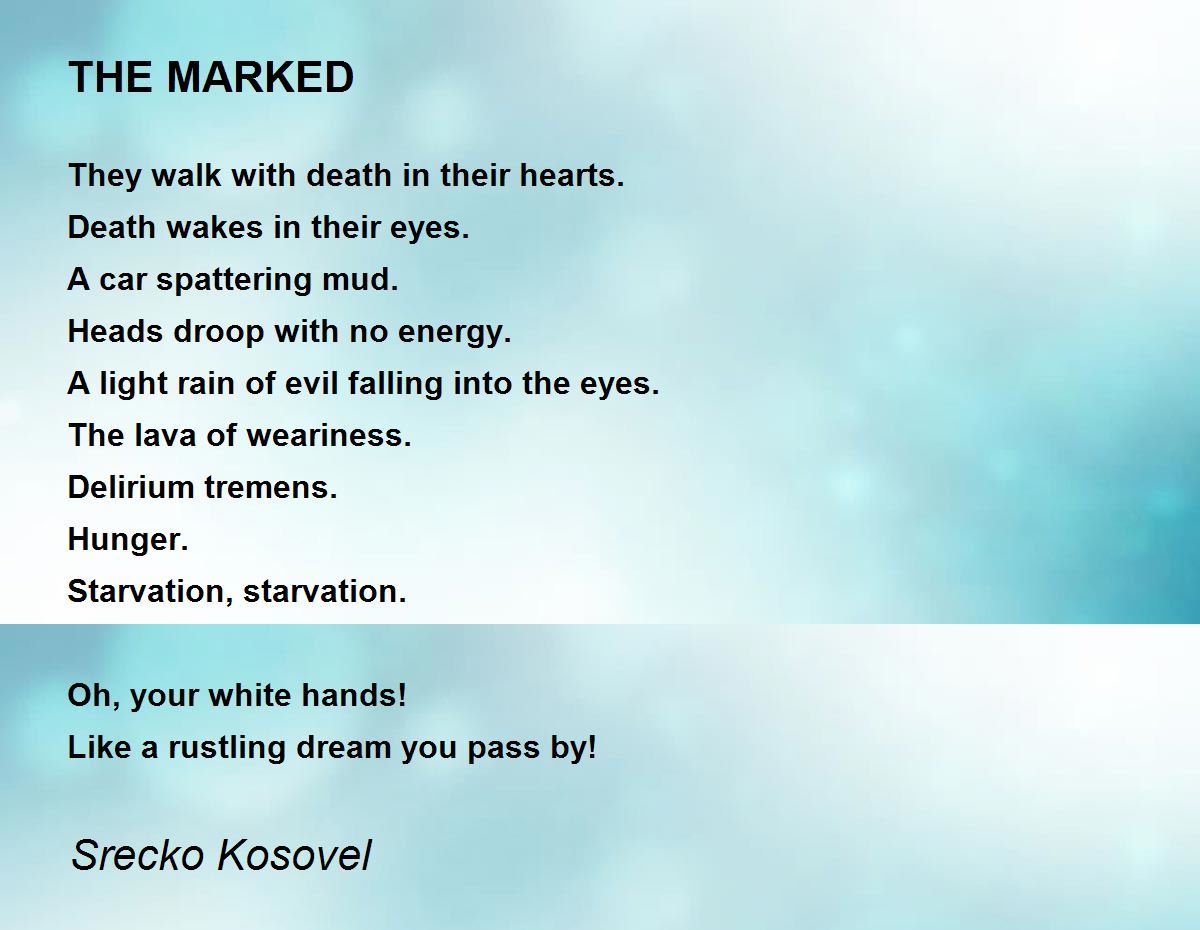 THE MARKED

They walk with death in their hearts.
Death wakes in their eyes.
A car spattering mud.
Heads droop with no energy.
A light rain of evil falling into the eyes.
The lava of weariness.
Delirium tremens.
Hunger.
Starvation, starvation.

Oh, your white hands!
Like a rustling dream you pass by!

Srecko Kosovel